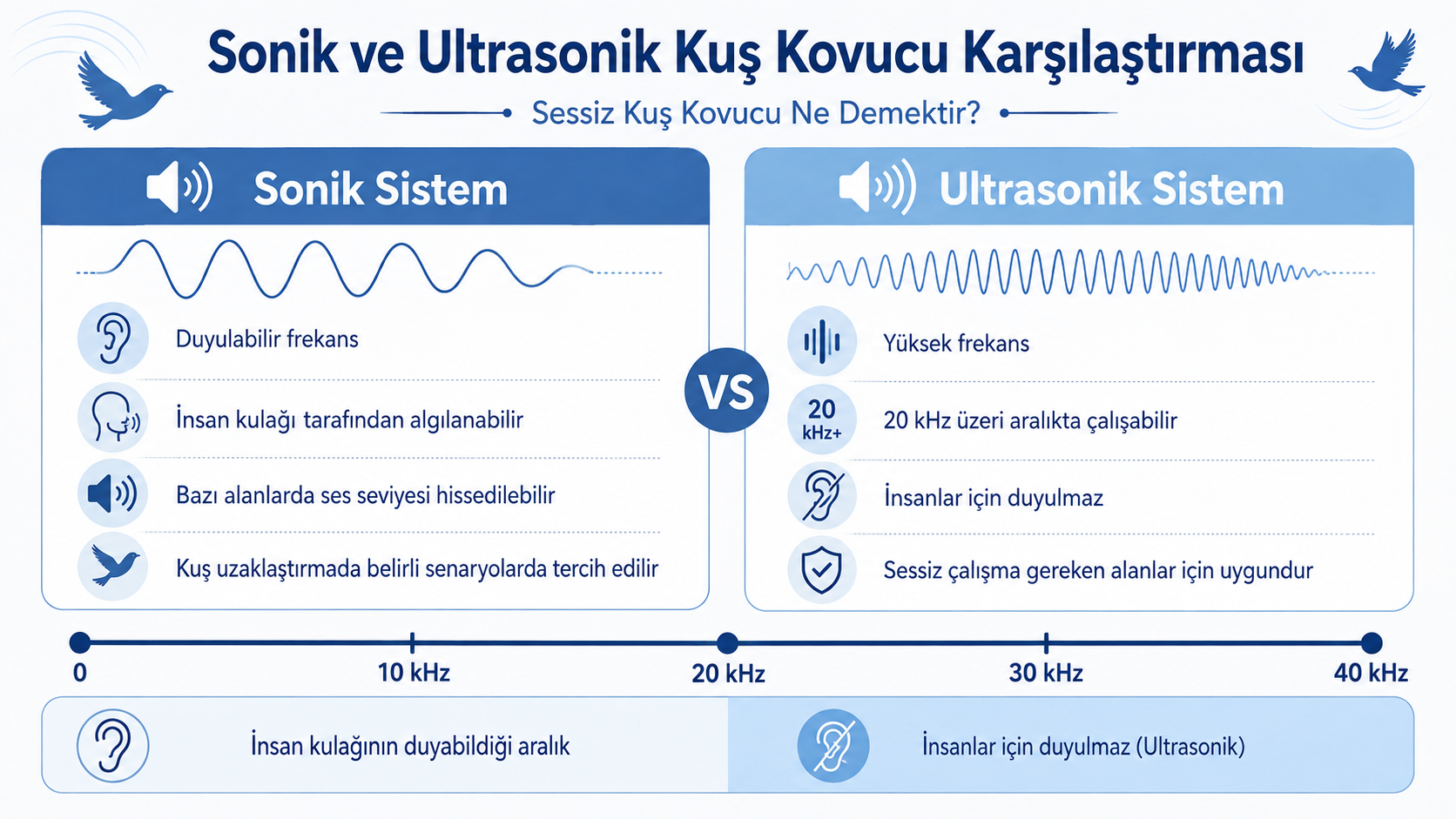 Sonik ve Ultrasonik Kuş Kovucu Karşılaştırması

Sessiz Kuş Kovucu Ne Demektir?

Sonik Sistem

Duyulabilir frekans

İnsan kulağı tarafından algılanabilir

Bazı alanlarda ses seviyesi hissedilebilir

Kuş uzaklaştırmada belirli senaryolarda tercih edilir

VS

Ultrasonik Sistem

Yüksek frekans

20 kHz+

20 kHz üzeri aralıkta çalışabilir

İnsanlar için duyulmaz

Sessiz çalışma gereken alanlar için uygundur

0

10 kHz

20 kHz

30 kHz

40 kHz

İnsan kulağının duyabildiği aralık

İnsanlar için duyulmaz (Ultrasonik)